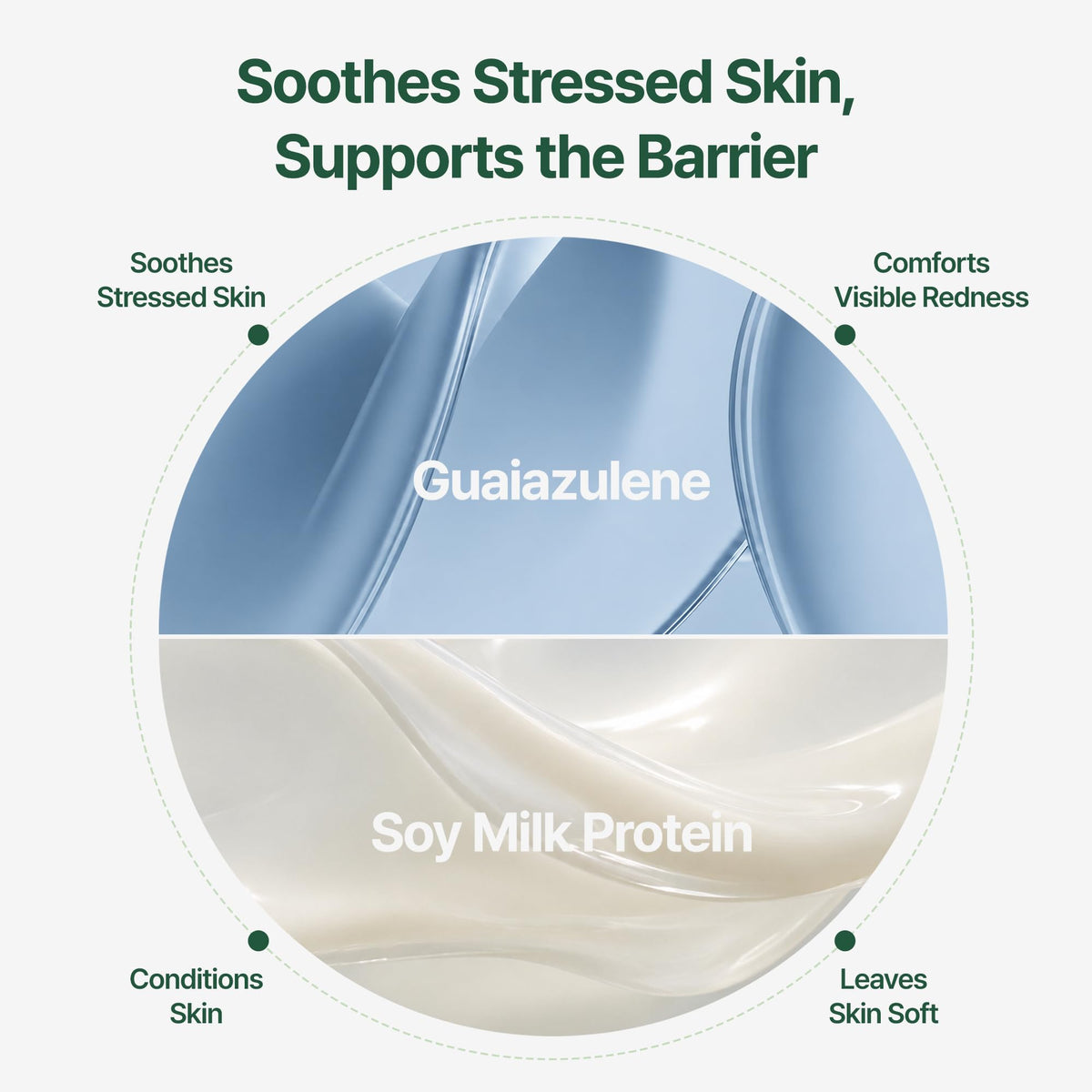 Soothes Stressed Skin, Supports the Barrier

Soothes Stressed Skin

Comforts Visible Redness

Guaiazulene

Soy Milk Protein

Conditions Skin

Leaves Skin Soft